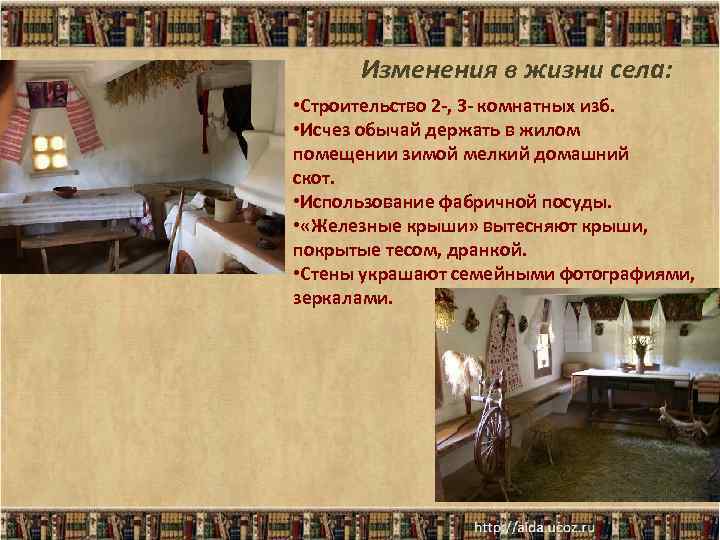 Изменения в жизни села:

•Строительство 2-, 3- комнатных изб.
•Исчез обычай держать в жилом помещении зимой мелкий домашний скот.
•Использование фабричной посуды.
•«Железные крыши» вытесняют крыши, покрытые тесом, дранкой.
•Стены украшают семейными фотографиями, зеркалами.

http://aida.ucoz.ru